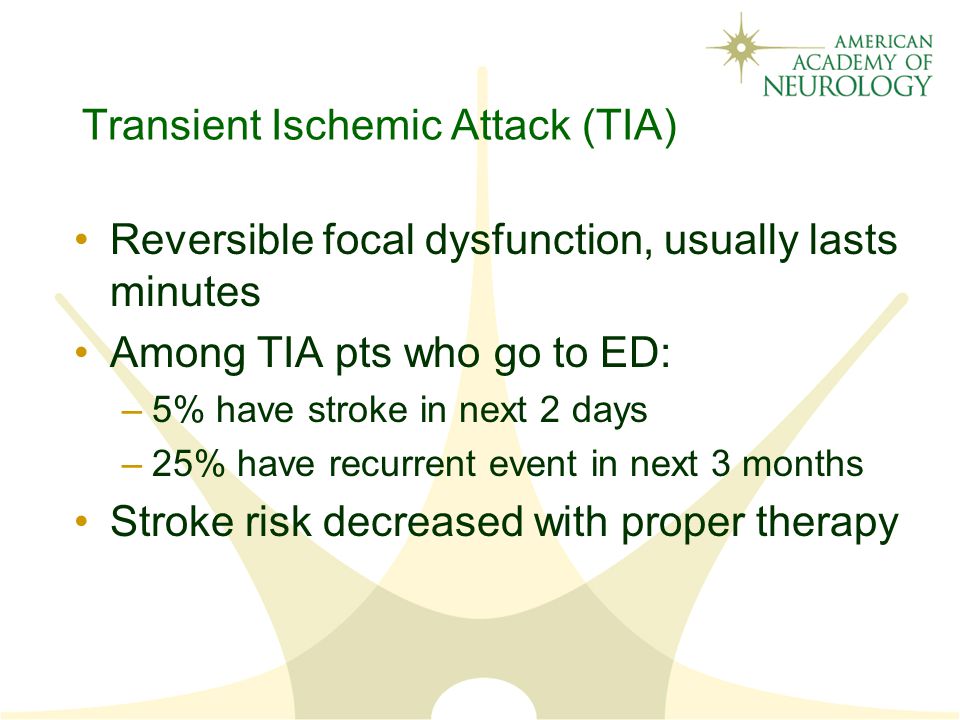 AMERICAN ACADEMY OF NEUROLOGY

Transient Ischemic Attack (TIA)

• Reversible focal dysfunction, usually lasts minutes
• Among TIA pts who go to ED:
– 5% have stroke in next 2 days
– 25% have recurrent event in next 3 months
• Stroke risk decreased with proper therapy